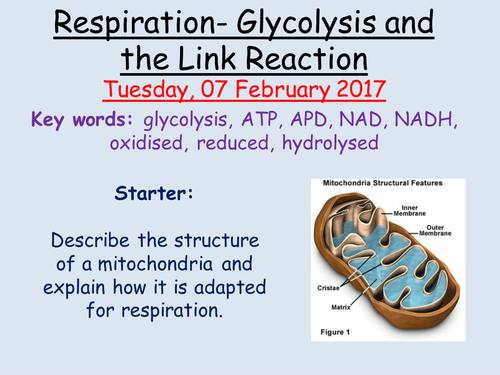 Respiration- Glycolysis and the Link Reaction

Tuesday, 07 February 2017

Key words: glycolysis, ATP, APD, NAD, NADH, oxidised, reduced, hydrolysed

Starter:

Describe the structure of a mitochondria and explain how it is adapted for respiration.

Mitochondria Structural Features

Inner Membrane

Outer Membrane

Cristae

Matrix

Figure 1